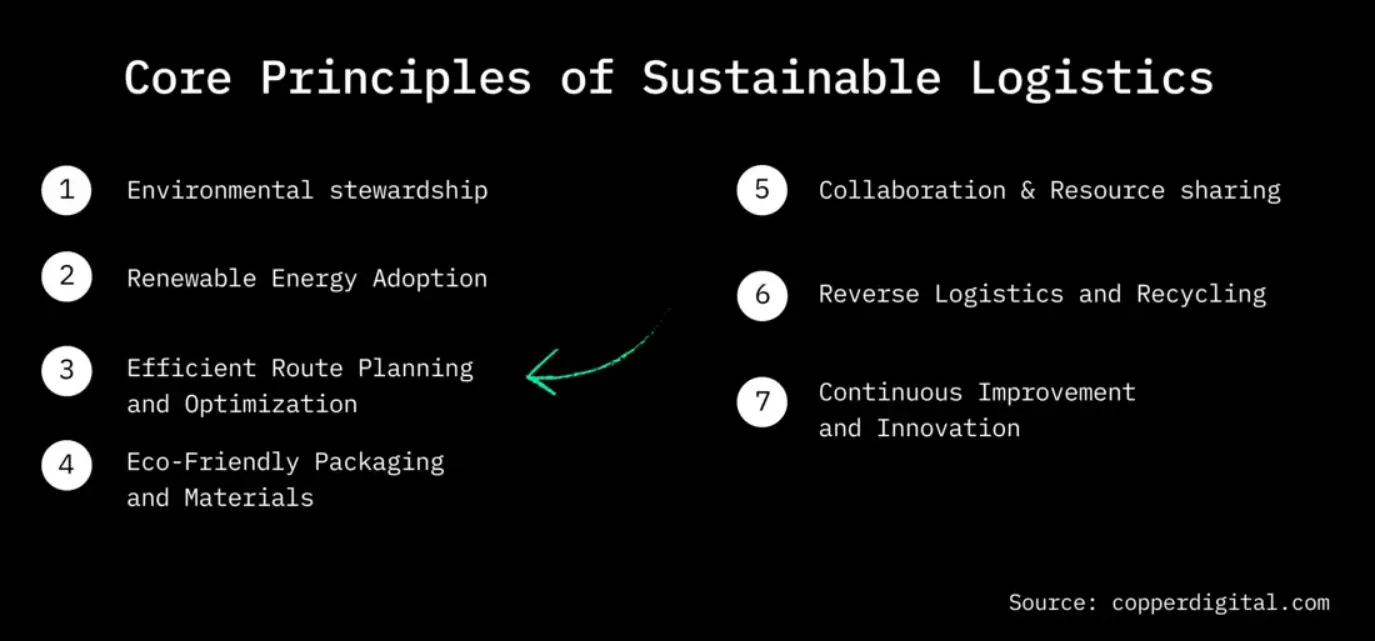 Core Principles of Sustainable Logistics

1 Environmental stewardship

2 Renewable Energy Adoption

3 Efficient Route Planning and Optimization

4 Eco-Friendly Packaging and Materials

5 Collaboration & Resource sharing

6 Reverse Logistics and Recycling

7 Continuous Improvement and Innovation

Source: copperdigital.com